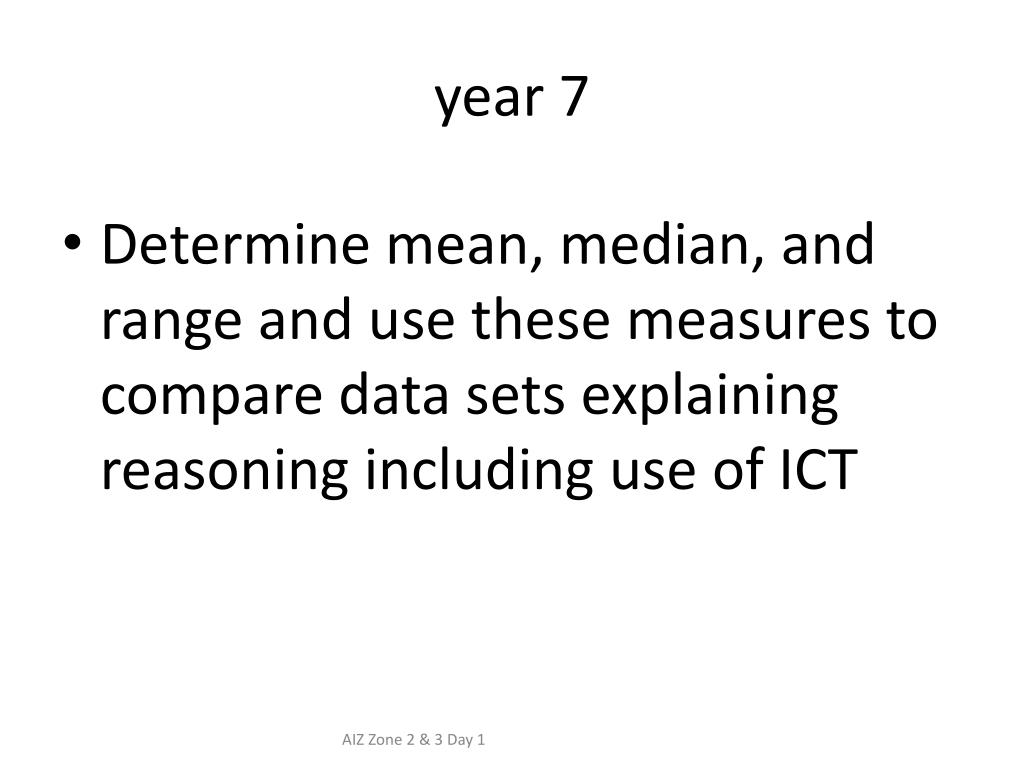 year 7

• Determine mean, median, and range and use these measures to compare data sets explaining reasoning including use of ICT

AIZ Zone 2 & 3 Day 1